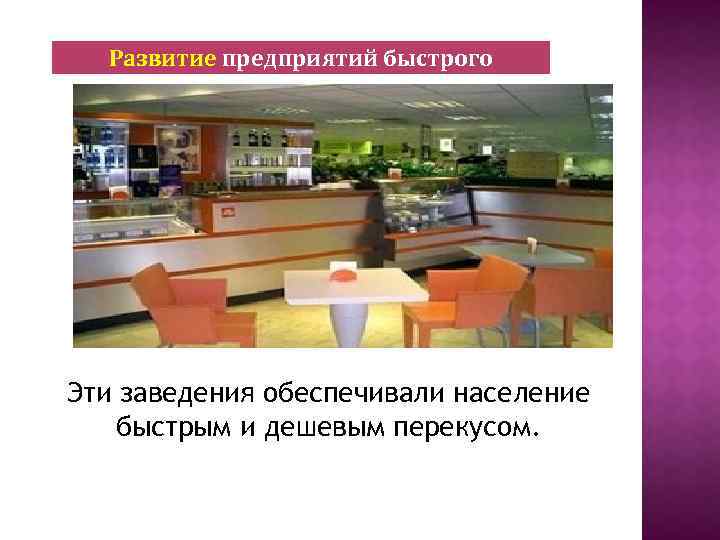 Развитие предприятий быстрого

Эти заведения обеспечивали население быстрым и дешевым перекусом.